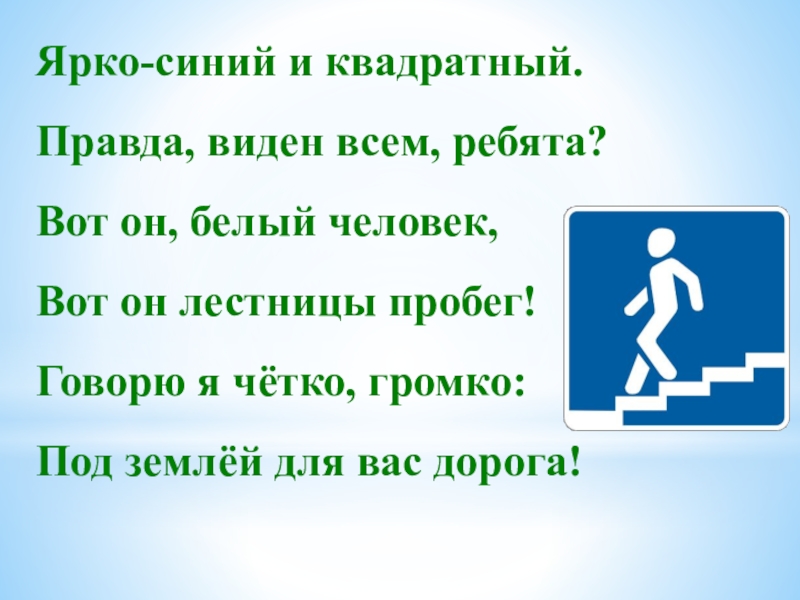 Ярко-синий и квадратный.

Правда, виден всем, ребята?

Вот он, белый человек,

Вот он лестницы пробег!

Говорю я чётко, громко:

Под землёй для вас дорога!